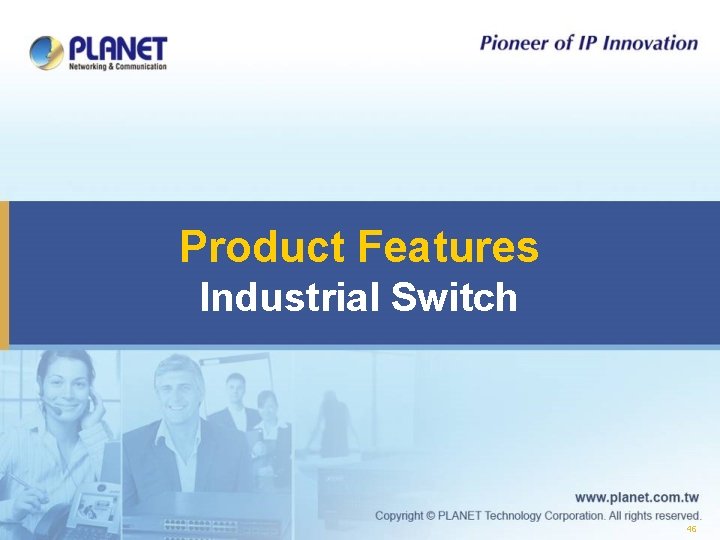 PLANET
Networking & Communication

Pioneer of IP Innovation

Product Features
Industrial Switch

www.planet.com.tw
Copyright © PLANET Technology Corporation. All rights reserved.
46